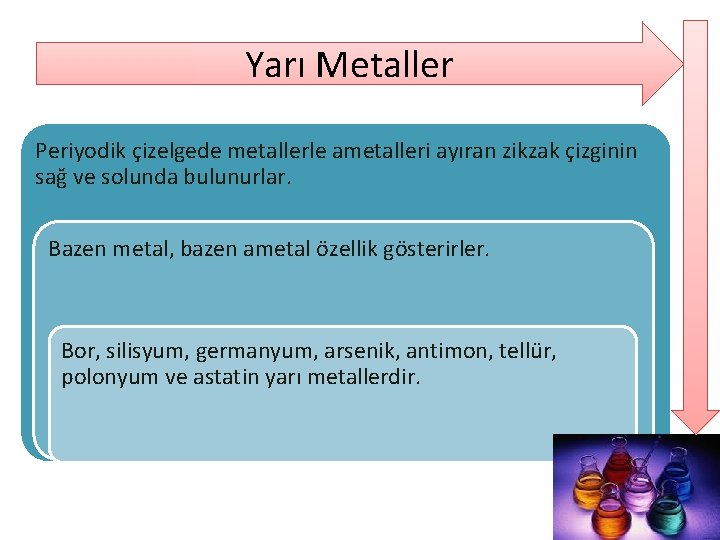 Yarı Metaller

Periyodik çizelgede metallerle ametalleri ayıran zikzak çizginin sağ ve solunda bulunurlar.

Bazen metal, bazen ametal özellik gösterirler.

Bor, silisyum, germanyum, arsenik, antimon, tellür, polonyum ve astatin yarı metallerdir.